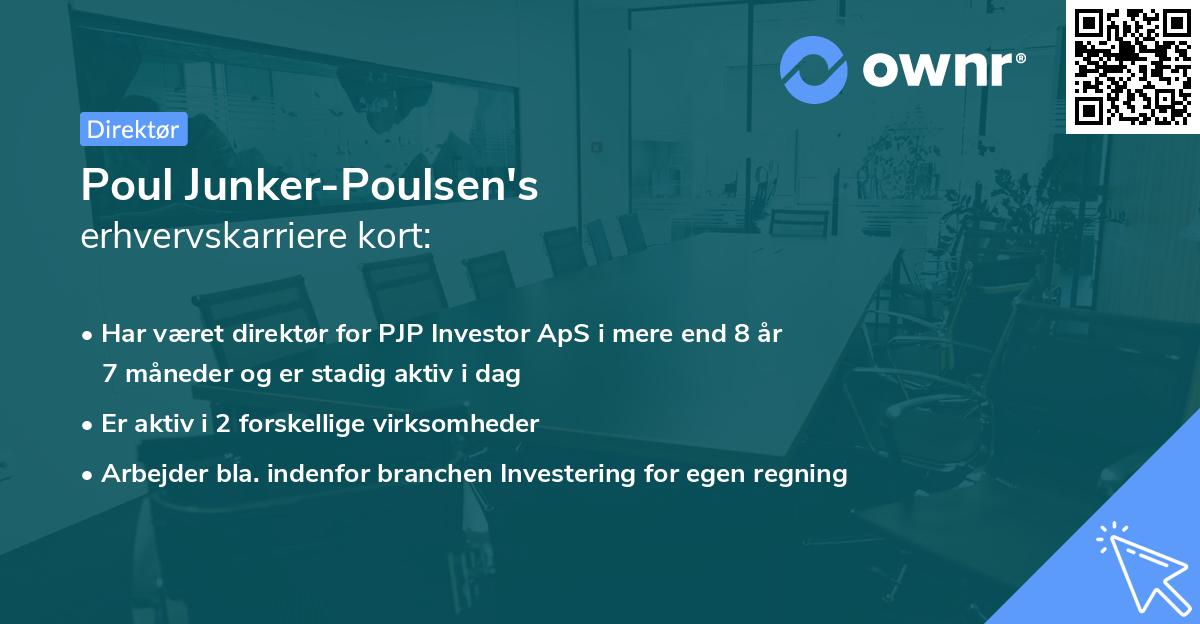 ownr®

Direktør

Poul Junker-Poulsen's
erhvervskarriere kort:

• Har været direktør for PJP Investor ApS i mere end 8 år 7 måneder og er stadig aktiv i dag

• Er aktiv i 2 forskellige virksomheder

• Arbejder bla. indenfor branchen Investering for egen regning